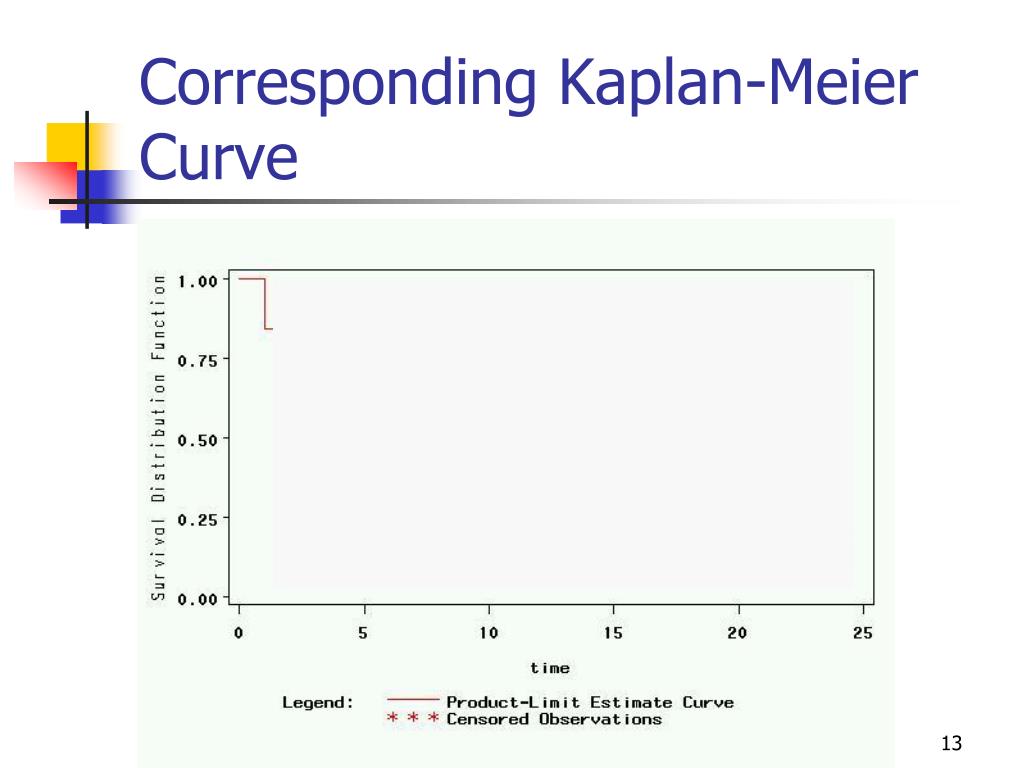 Corresponding Kaplan-Meier Curve

Survival Distribution Function

1.00

0.75

0.50

0.25

0.00

0

5

10

15

20

25

time

Legend: Product-Limit Estimate Curve
* * * Censored Observations

13